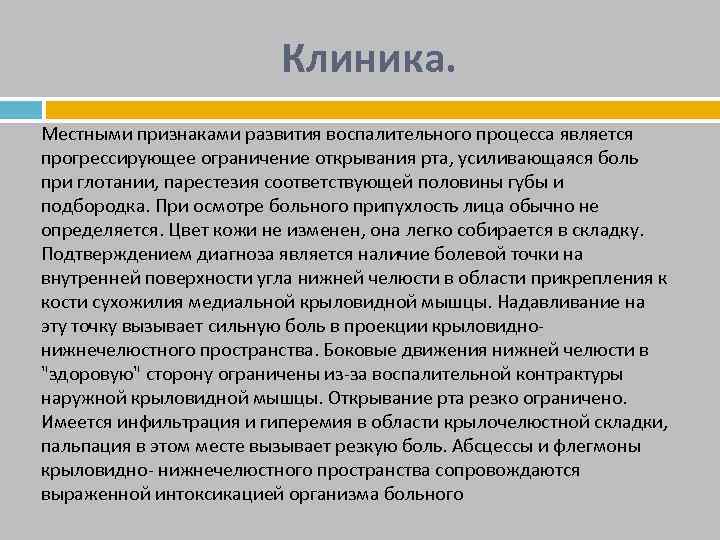 Клиника.

Местными признаками развития воспалительного процесса является прогрессирующее ограничение открывания рта, усиливающаяся боль при глотании, парестезия соответствующей половины губы и подбородка. При осмотре больного припухлость лица обычно не определяется. Цвет кожи не изменен, она легко собирается в складку. Подтверждением диагноза является наличие болевой точки на внутренней поверхности угла нижней челюсти в области прикрепления к кости сухожилия медиальной крыловидной мышцы. Надавливание на эту точку вызывает сильную боль в проекции крыловидно-нижнечелюстного пространства. Боковые движения нижней челюсти в "здоровую" сторону ограничены из-за воспалительной контрактуры наружной крыловидной мышцы. Открывание рта резко ограничено. Имеется инфильтрация и гиперемия в области крылочелюстной складки, пальпация в этом месте вызывает резкую боль. Абсцессы и флегмоны крыловидно- нижнечелюстного пространства сопровождаются выраженной интоксикацией организма больного